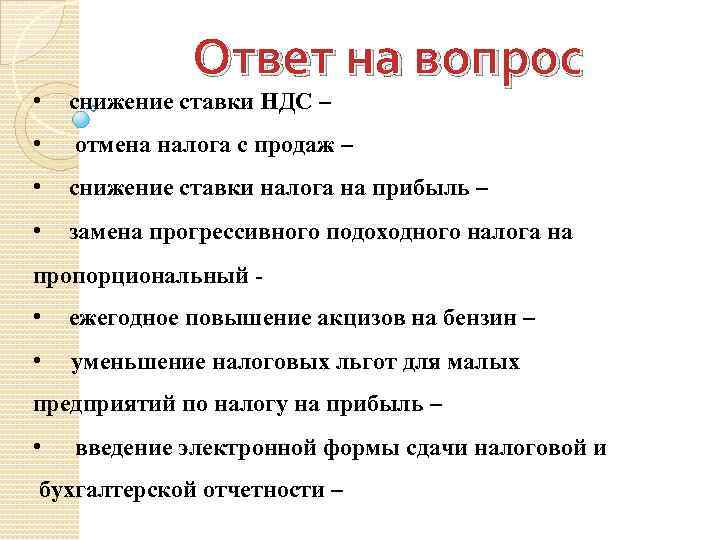 Ответ на вопрос

• снижение ставки НДС –
• отмена налога с продаж –
• снижение ставки налога на прибыль –
• замена прогрессивного подоходного налога на пропорциональный -
• ежегодное повышение акцизов на бензин –
• уменьшение налоговых льгот для малых предприятий по налогу на прибыль –
• введение электронной формы сдачи налоговой и бухгалтерской отчетности –